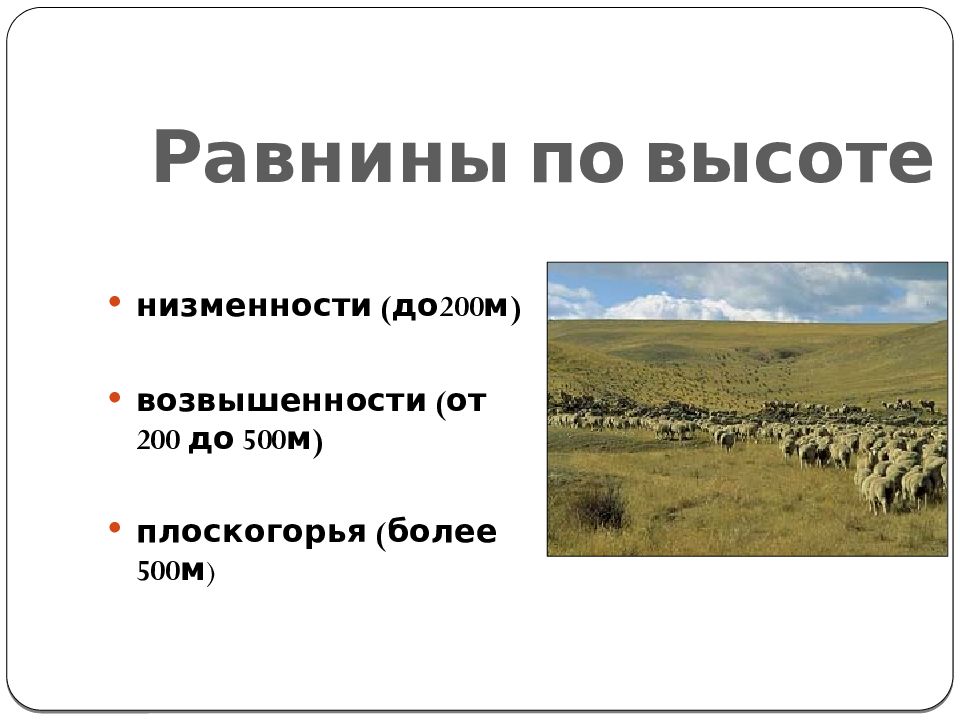 Равнины по высоте

• низменности (до200м)

• возвышенности (от 200 до 500м)

• плоскогорья (более 500м)